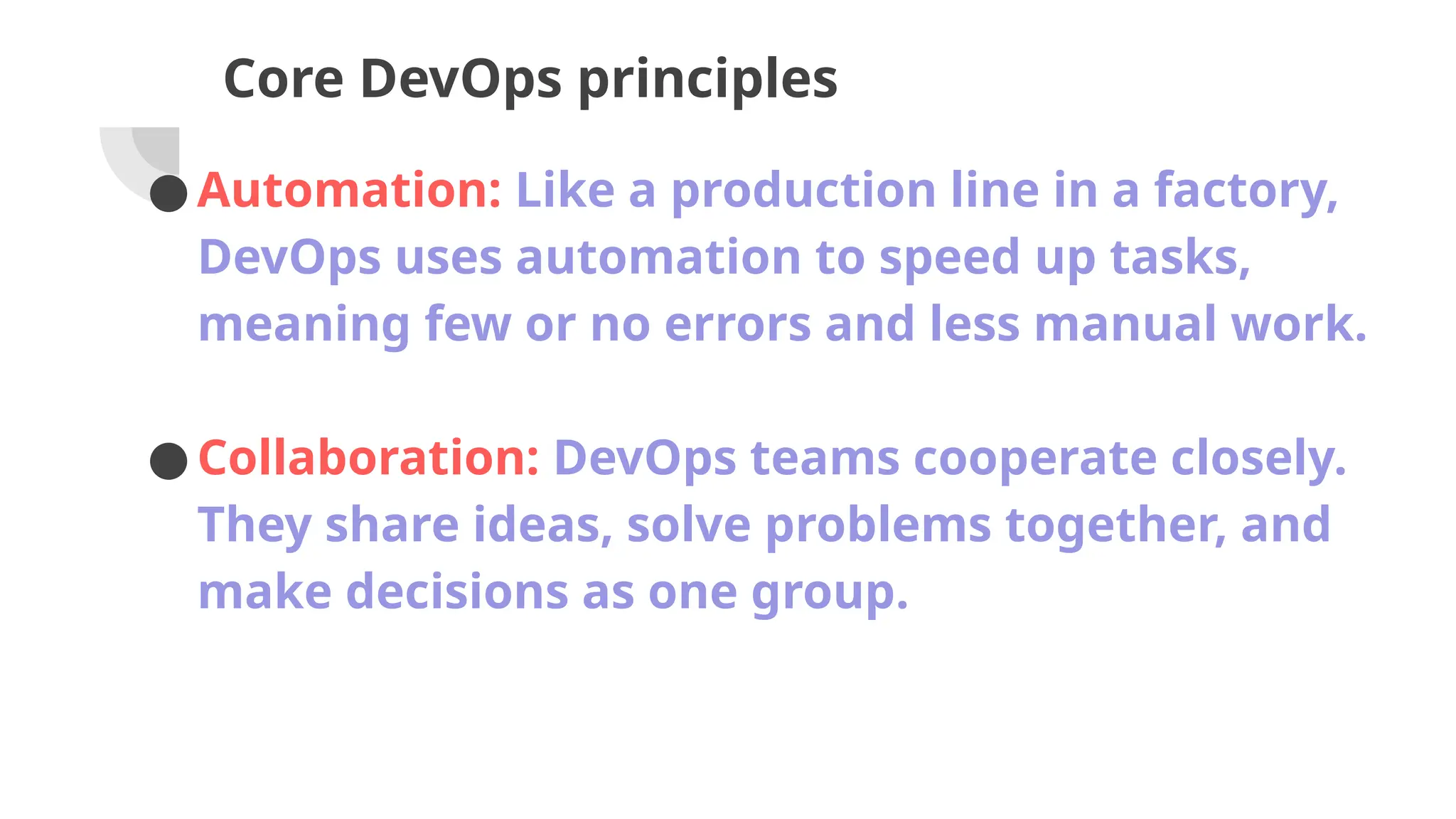 Core DevOps principles

● Automation: Like a production line in a factory, DevOps uses automation to speed up tasks, meaning few or no errors and less manual work.

● Collaboration: DevOps teams cooperate closely. They share ideas, solve problems together, and make decisions as one group.